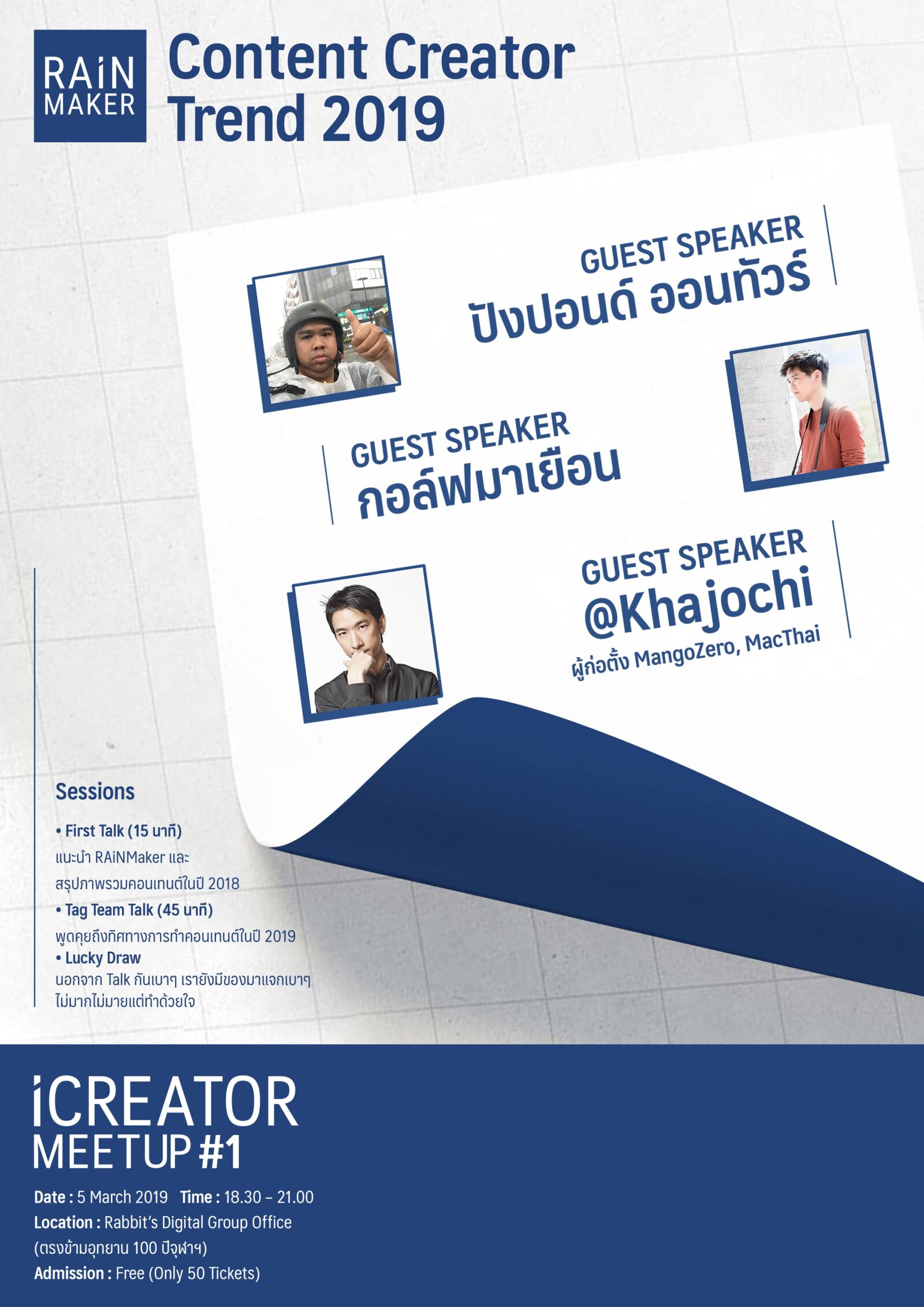 RAiN MAKER

Content Creator Trend 2019

GUEST SPEAKER
ปังปอนด์ ออนทัวร์

GUEST SPEAKER
กอล์ฟมาเยือน

GUEST SPEAKER
@Khajochi
ผู้ก่อตั้ง MangoZero, MacThai

Sessions

• First Talk (15 นาที)
แนะนำ RAiNMaker และ สรุปภาพรวมคอนเทนต์ในปี 2018
• Tag Team Talk (45 นาที)
พูดคุยถึงทิศทางการทำคอนเทนต์ในปี 2019
• Lucky Draw
นอกจาก Talk กันเบาๆ เรายังมีของมาแจกเบาๆ ไม่มากไม่มายแต่ทำด้วยใจ

iCREATOR
MEETUP #1

Date : 5 March 2019 Time : 18.30 – 21.00
Location : Rabbit's Digital Group Office
(ตรงข้ามอุทยาน 100 ปีจุฬาฯ)
Admission : Free (Only 50 Tickets)